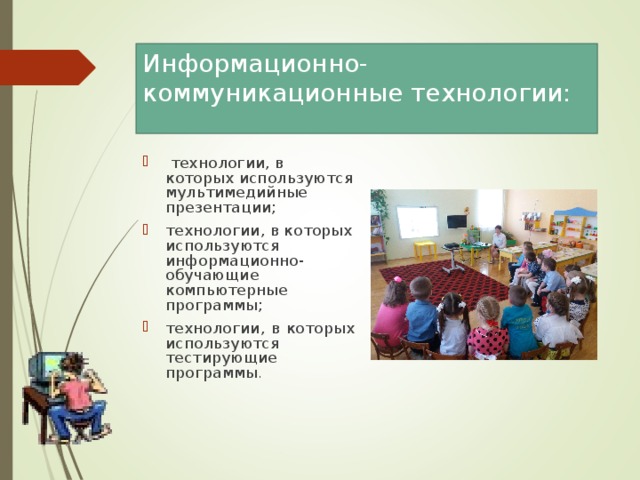 Информационно-коммуникационные технологии:

технологии, в которых используются мультимедийные презентации;

технологии, в которых используются информационно-обучающие компьютерные программы;

технологии, в которых используются тестирующие программы.